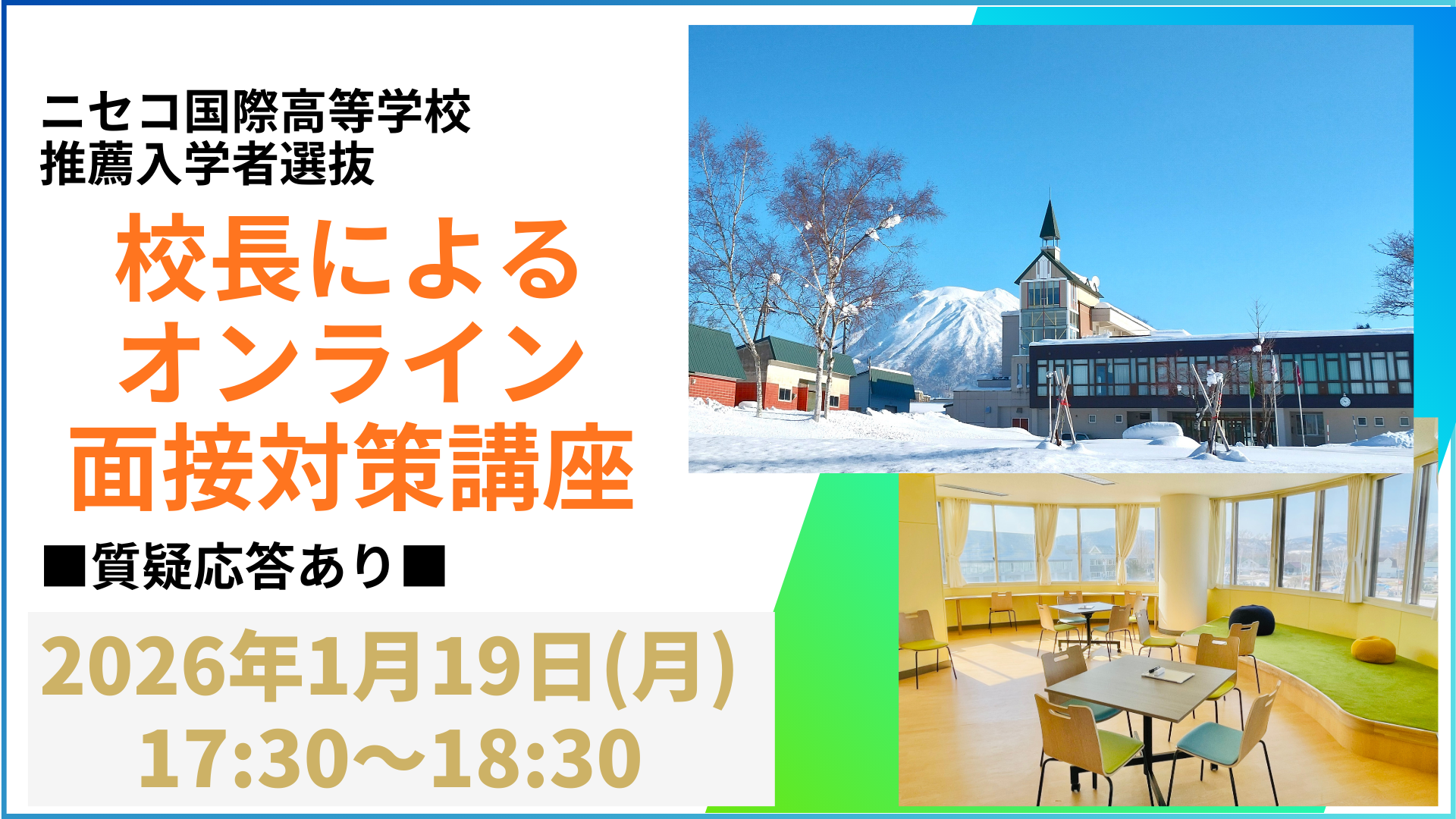 ニセコ国際高等学校
推薦入学者選抜

校長による
オンライン
面接対策講座

■質疑応答あり■

2026年1月19日(月)
17:30～18:30